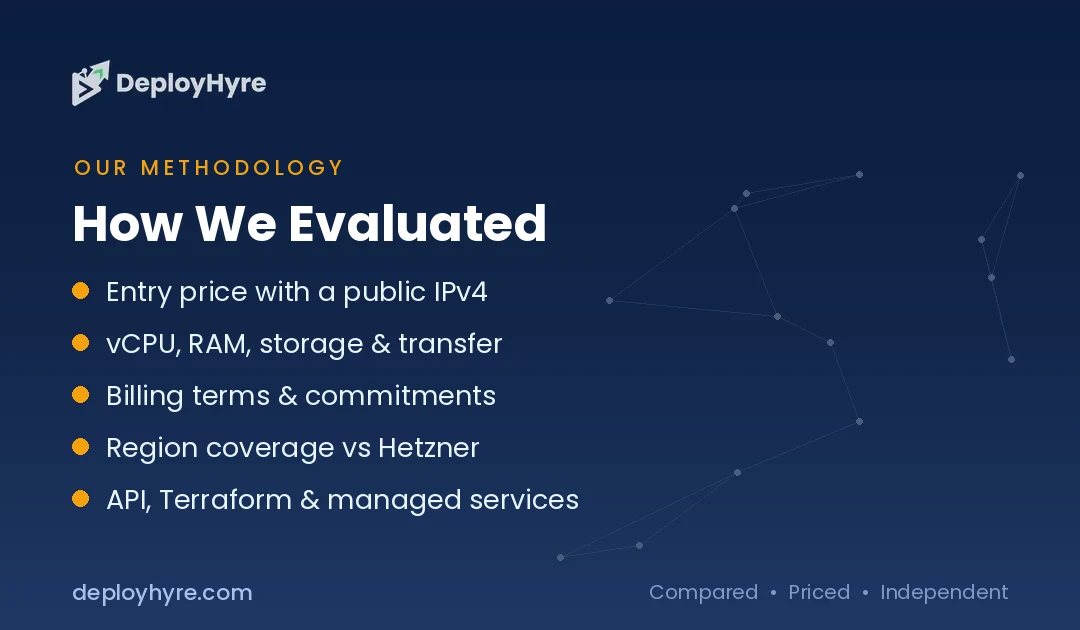 DeployHyre

OUR METHODOLOGY

How We Evaluated

• Entry price with a public IPv4
• vCPU, RAM, storage & transfer
• Billing terms & commitments
• Region coverage vs Hetzner
• API, Terraform & managed services

deployhyre.com

Compared • Priced • Independent